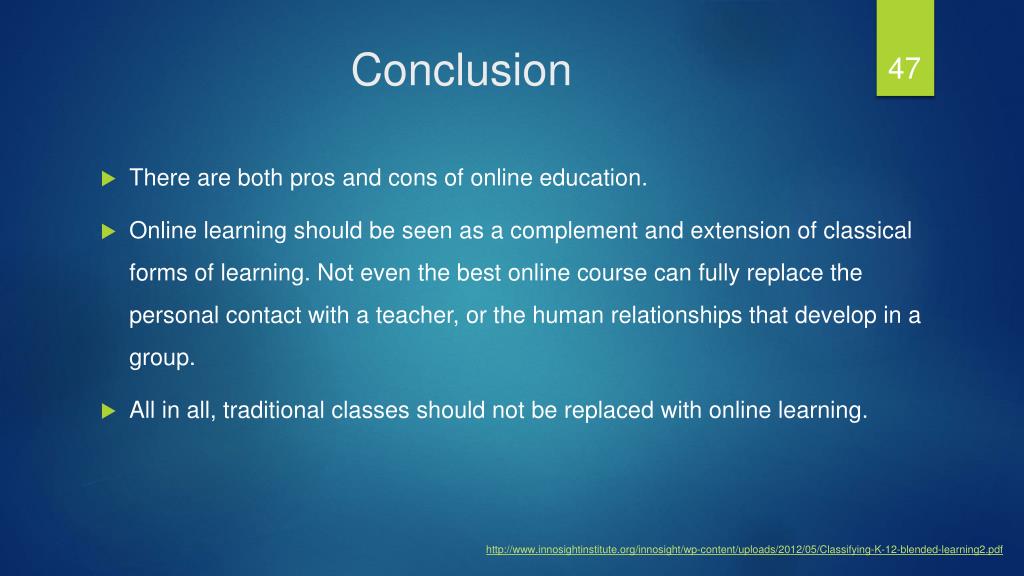 Conclusion

47

There are both pros and cons of online education.

Online learning should be seen as a complement and extension of classical forms of learning. Not even the best online course can fully replace the personal contact with a teacher, or the human relationships that develop in a group.

All in all, traditional classes should not be replaced with online learning.

http://www.innosightinstitute.org/innosight/wp-content/uploads/2012/05/Classifying-K-12-blended-learning2.pdf